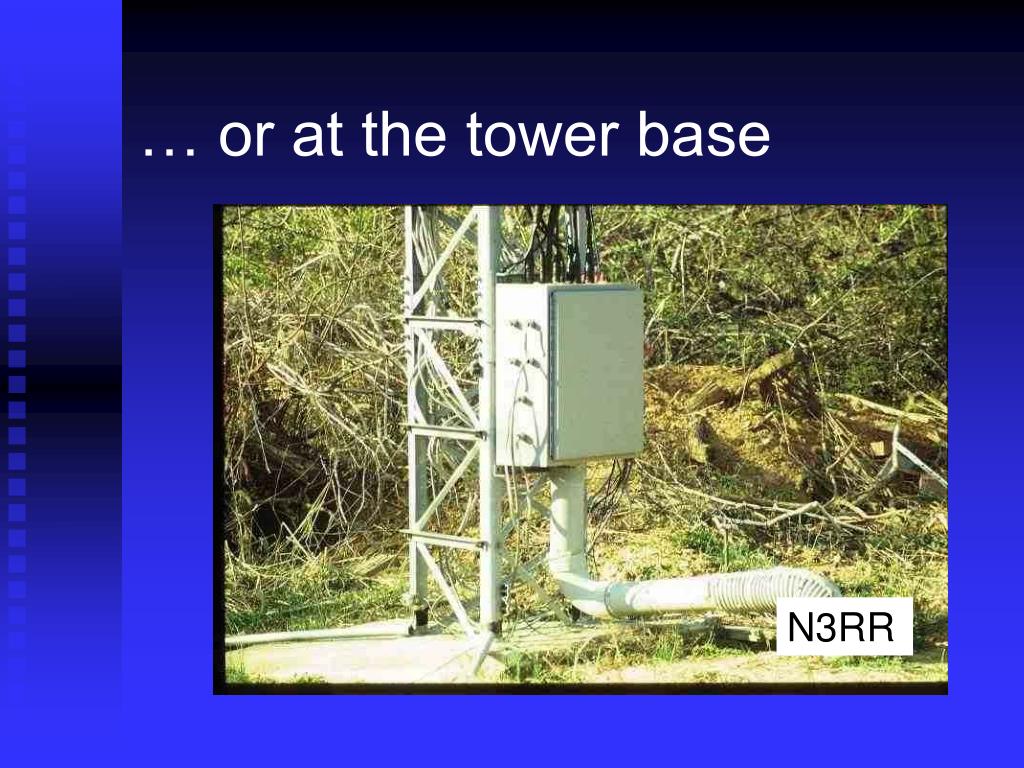 … or at the tower base

N3RR